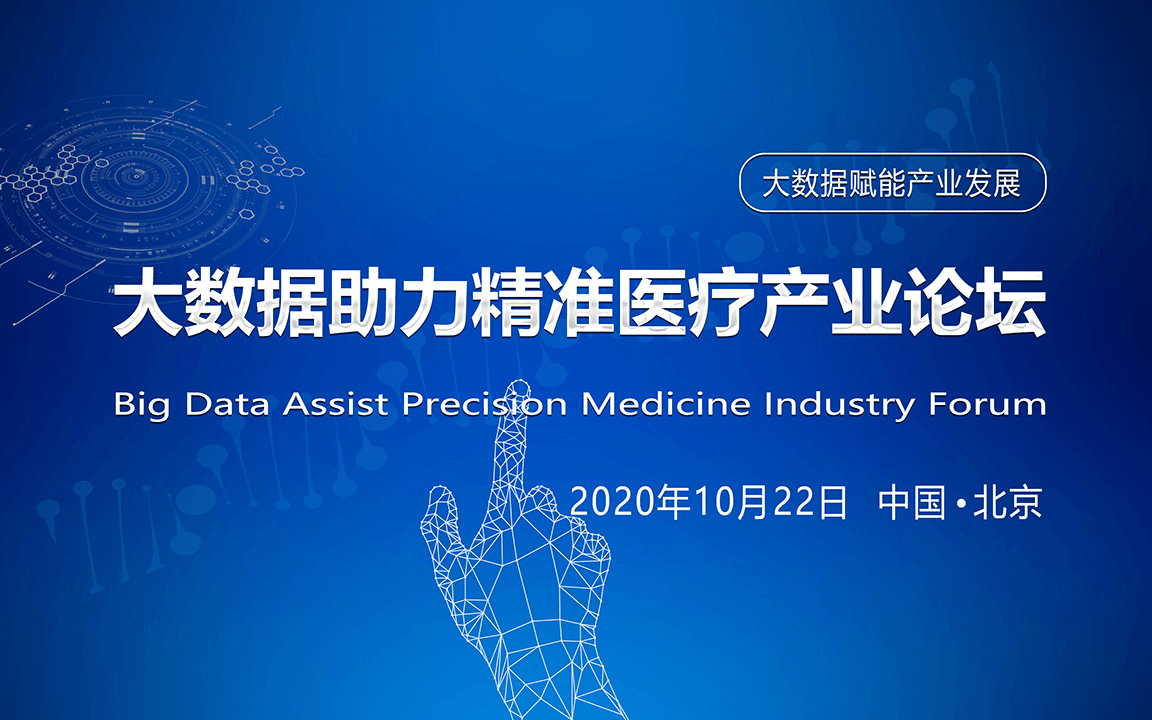 大数据赋能产业发展

大数据助力精准医疗产业论坛

Big Data Assist Precision Medicine Industry Forum

2020年10月22日 中国·北京